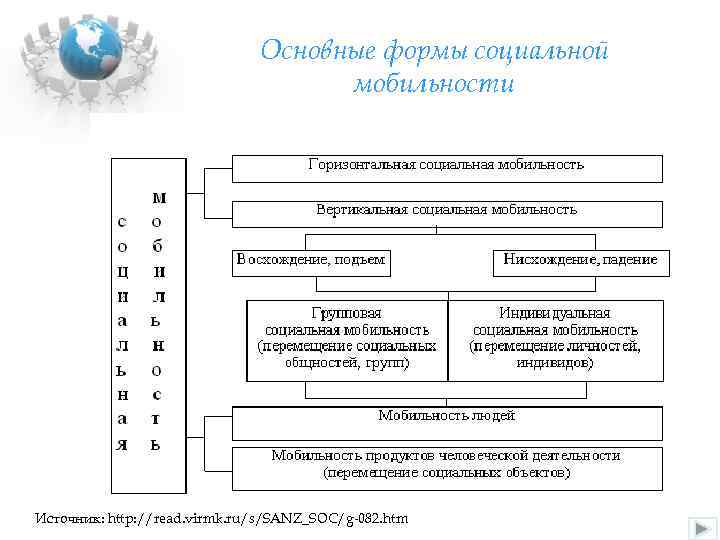 Основные формы социальной мобильности

социальная мобильность

Горизонтальная социальная мобильность

Вертикальная социальная мобильность

Восхождение, подъем

Нисхождение, падение

Групповая социальная мобильность (перемещение социальных общностей, групп)

Индивидуальная социальная мобильность (перемещение личностей, индивидов)

Мобильность людей

Мобильность продуктов человеческой деятельности (перемещение социальных объектов)

Источник: http://read.virmk.ru/s/SANZ_SOC/g-082.htm